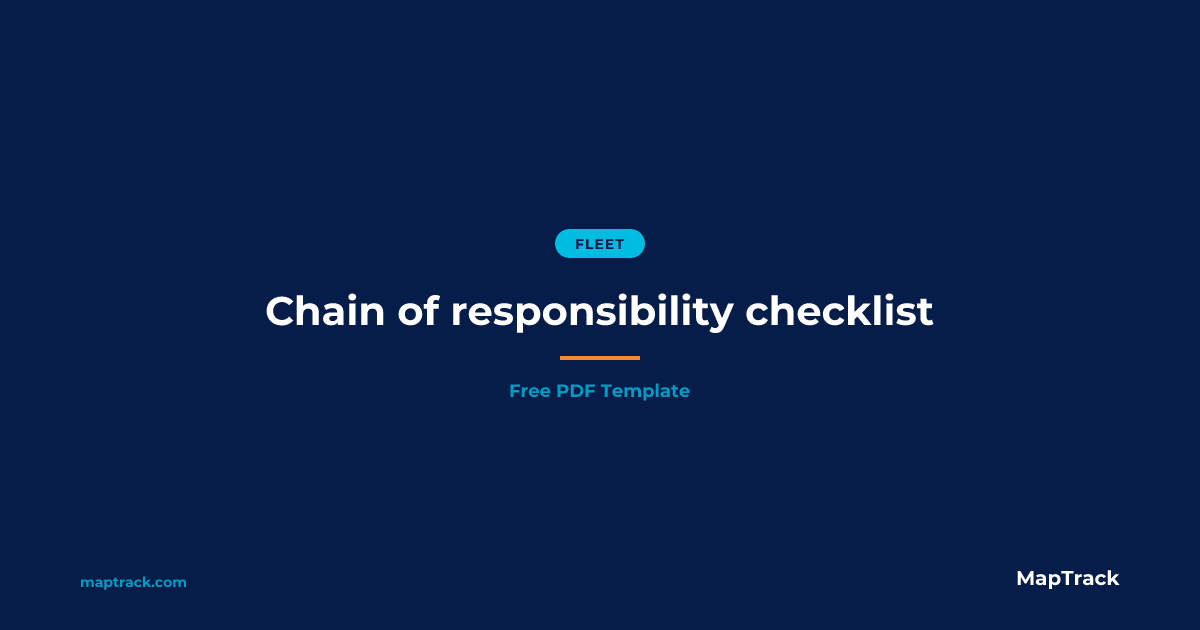 FLEET

Chain of responsibility checklist

Free PDF Template

maptrack.com

MapTrack